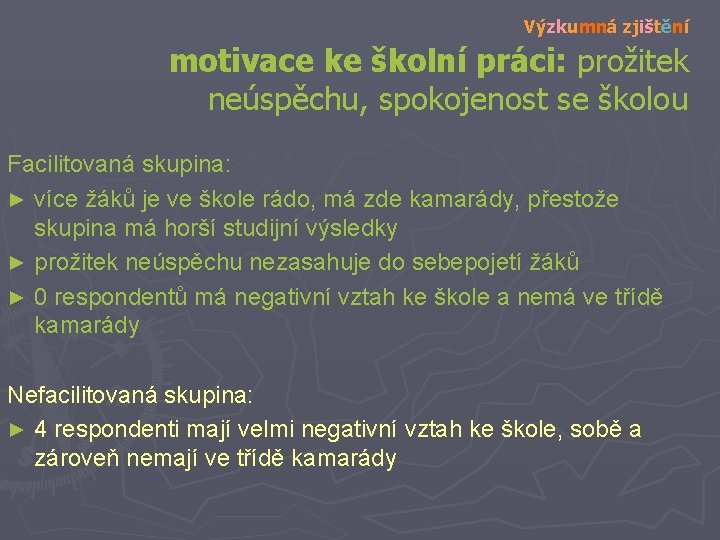 Výzkumná zjištění

motivace ke školní práci: prožitek neúspěchu, spokojenost se školou

Facilitovaná skupina:

► více žáků je ve škole rádo, má zde kamarády, přestože skupina má horší studijní výsledky

► prožitek neúspěchu nezasahuje do sebepojetí žáků

► 0 respondentů má negativní vztah ke škole a nemá ve třídě kamarády

Nefacilitovaná skupina:

► 4 respondenti mají velmi negativní vztah ke škole, sobě a zároveň nemají ve třídě kamarády